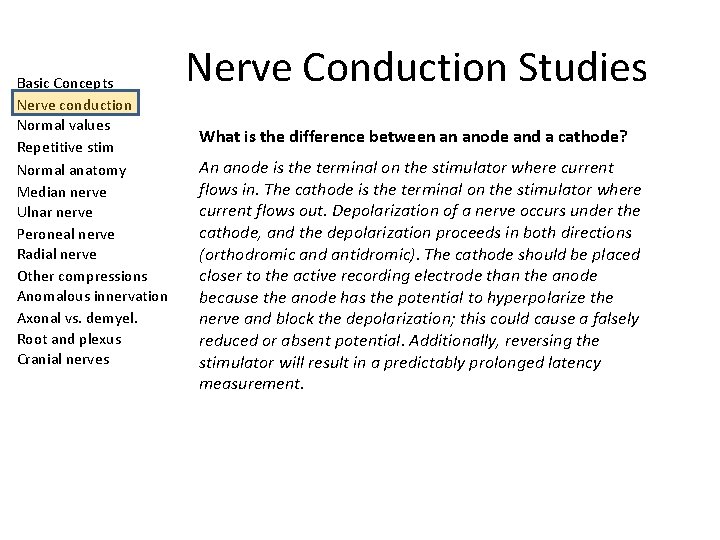 Basic Concepts
Nerve conduction
Normal values
Repetitive stim
Normal anatomy
Median nerve
Ulnar nerve
Peroneal nerve
Radial nerve
Other compressions
Anomalous innervation
Axonal vs. demyel.
Root and plexus
Cranial nerves

Nerve Conduction Studies

What is the difference between an anode and a cathode?

An anode is the terminal on the stimulator where current flows in. The cathode is the terminal on the stimulator where current flows out. Depolarization of a nerve occurs under the cathode, and the depolarization proceeds in both directions (orthodromic and antidromic). The cathode should be placed closer to the active recording electrode than the anode because the anode has the potential to hyperpolarize the nerve and block the depolarization; this could cause a falsely reduced or absent potential. Additionally, reversing the stimulator will result in a predictably prolonged latency measurement.